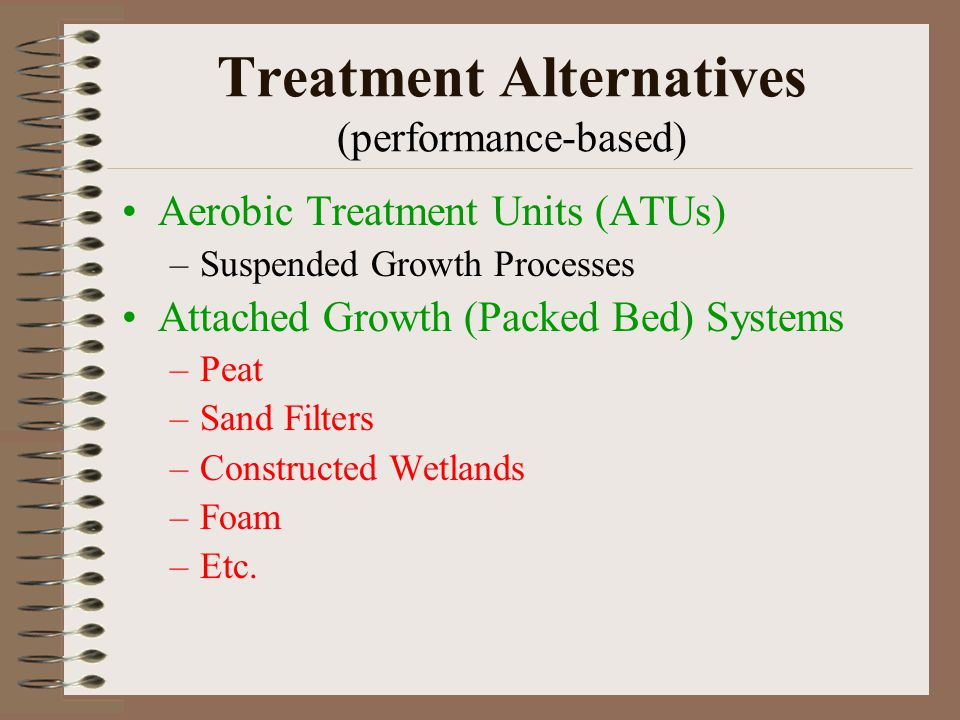 Treatment Alternatives
(performance-based)

• Aerobic Treatment Units (ATUs)
– Suspended Growth Processes
• Attached Growth (Packed Bed) Systems
– Peat
– Sand Filters
– Constructed Wetlands
– Foam
– Etc.